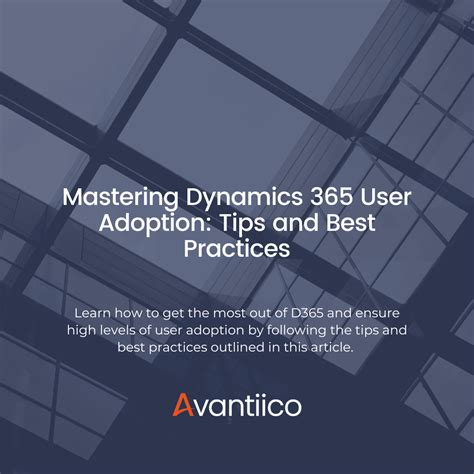 Mastering Dynamics 365 User Adoption: Tips and Best Practices

Learn how to get the most out of D365 and ensure high levels of user adoption by following the tips and best practices outlined in this article.

Avantiico